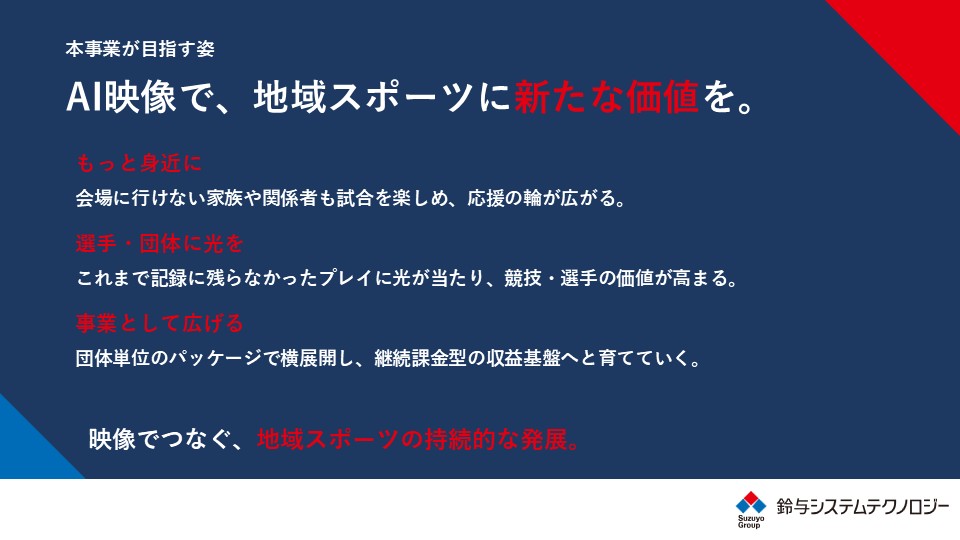 本事業が目指す姿

AI映像で、地域スポーツに新たな価値を。

もっと身近に

会場に行けない家族や関係者も試合を楽しめ、応援の輪が広がる。

選手・団体に光を

これまで記録に残らなかったプレイに光が当たり、競技・選手の価値が高まる。

事業として広げる

団体単位のパッケージで横展開し、継続課金型の収益基盤へと育てていく。

映像でつなぐ、地域スポーツの持続的な発展。

Suzuyo Group

鈴与システムテクノロジー